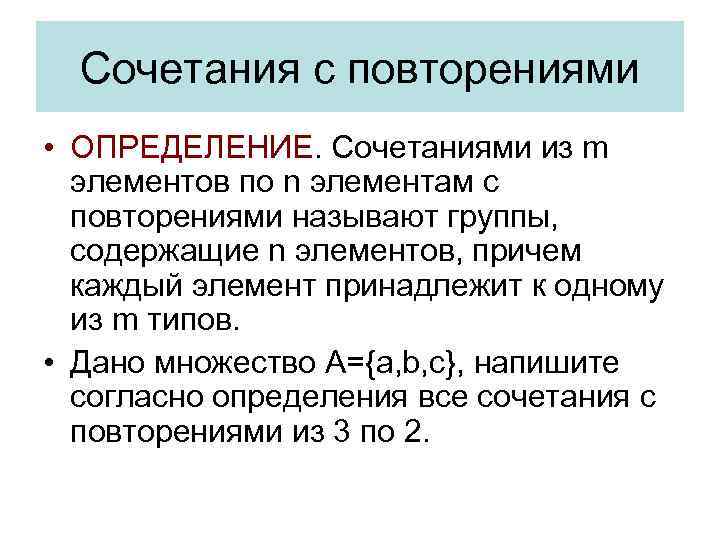 Сочетания с повторениями

• ОПРЕДЕЛЕНИЕ. Сочетаниями из m элементов по n элементам с повторениями называют группы, содержащие n элементов, причем каждый элемент принадлежит к одному из m типов.

• Дано множество A={a,b,c}, напишите согласно определения все сочетания с повторениями из 3 по 2.